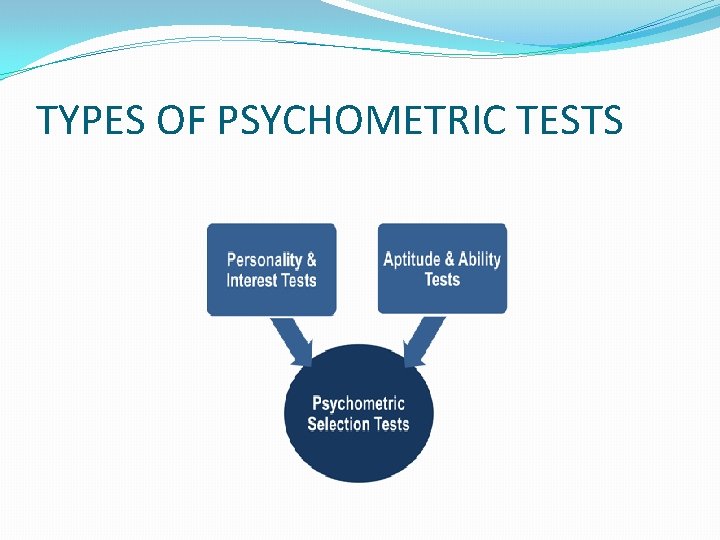 TYPES OF PSYCHOMETRIC TESTS

Personality & Interest Tests

Aptitude & Ability Tests

Psychometric Selection Tests